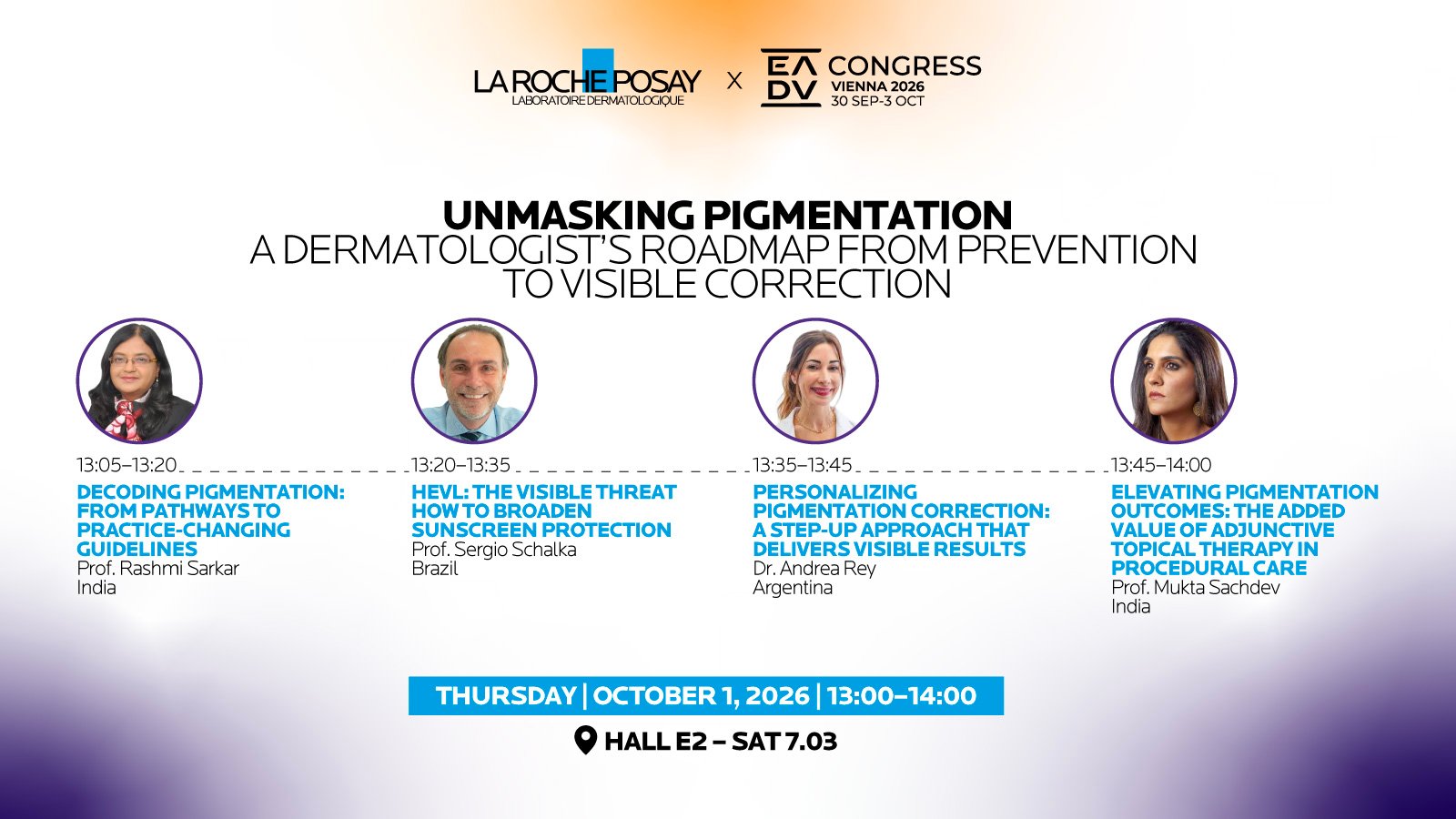 LA ROCHE POSAY
LABORATOIRE DERMATOLOGIQUE
X
EADV CONGRESS
VIENNA 2026
30 SEP-3 OCT

UNMASKING PIGMENTATION
A DERMATOLOGIST'S ROADMAP FROM PREVENTION TO VISIBLE CORRECTION

13:05–13:20
DECODING PIGMENTATION: FROM PATHWAYS TO PRACTICE-CHANGING GUIDELINES
Prof. Rashmi Sarkar
India

13:20–13:35
HEVL: THE VISIBLE THREAT HOW TO BROADEN SUNSCREEN PROTECTION
Prof. Sergio Schalka
Brazil

13:35–13:45
PERSONALIZING PIGMENTATION CORRECTION: A STEP-UP APPROACH THAT DELIVERS VISIBLE RESULTS
Dr. Andrea Rey
Argentina

13:45–14:00
ELEVATING PIGMENTATION OUTCOMES: THE ADDED VALUE OF ADJUNCTIVE TOPICAL THERAPY IN PROCEDURAL CARE
Prof. Mukta Sachdev
India

THURSDAY | OCTOBER 1, 2026 | 13:00–14:00
HALL E2 – SAT 7.03